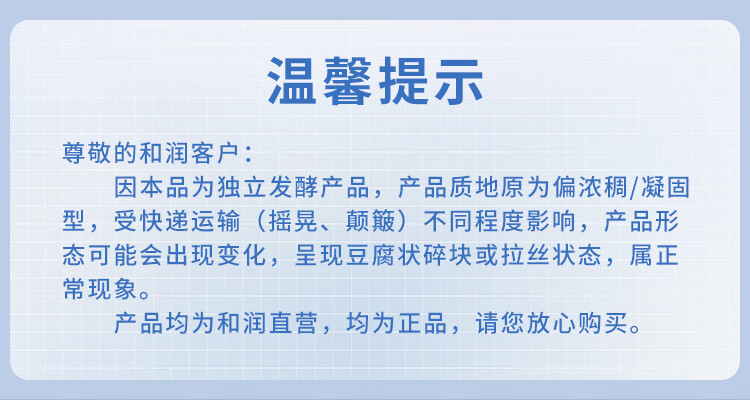 温馨提示

尊敬的和润客户：

因本品为独立发酵产品，产品质地原为偏浓稠/凝固型，受快递运输（摇晃、颠簸）不同程度影响，产品形态可能会出现变化，呈现豆腐状碎块或拉丝状态，属正常现象。

产品均为和润直营，均为正品，请您放心购买。